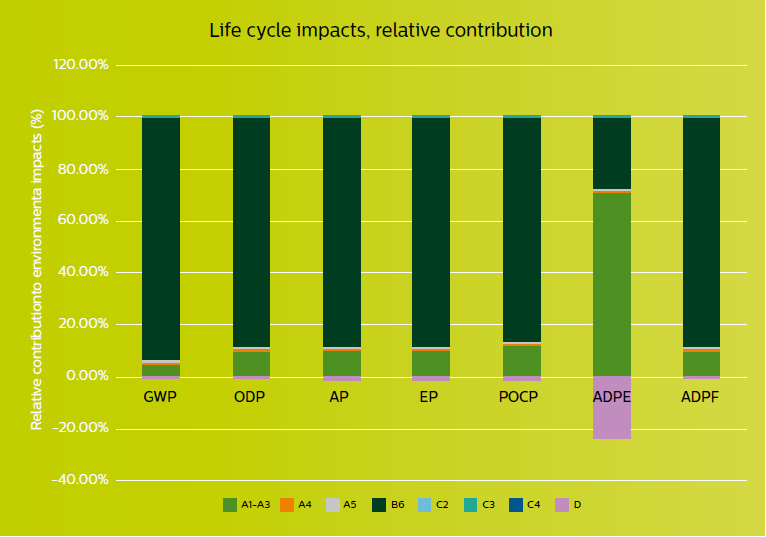 Life cycle impacts, relative contribution

Relative contributionto environmenta impacts (%)

120.00%
100.00%
80.00%
60.00%
40.00%
20.00%
0.00%
-20.00%
-40.00%

GWP ODP AP EP POCP ADPE ADPF

A1-A3 A4 A5 B6 C2 C3 C4 D